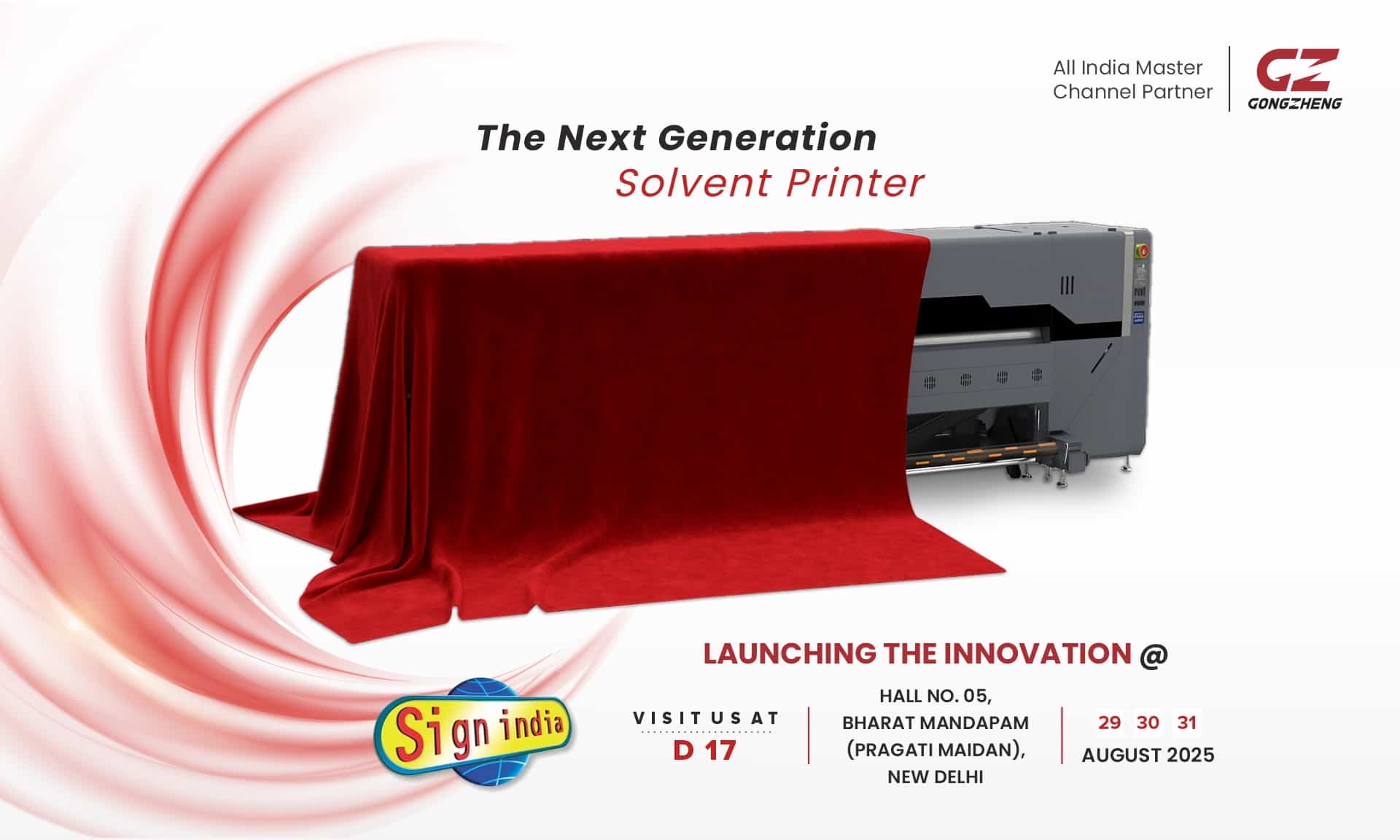 All India Master Channel Partner

GZ
GONGZHENG

The Next Generation
Solvent Printer

LAUNCHING THE INNOVATION @

Sign india

VISIT US AT
D 17

HALL NO. 05, BHARAT MANDAPAM (PRAGATI MAIDAN), NEW DELHI

29 30 31
AUGUST 2025